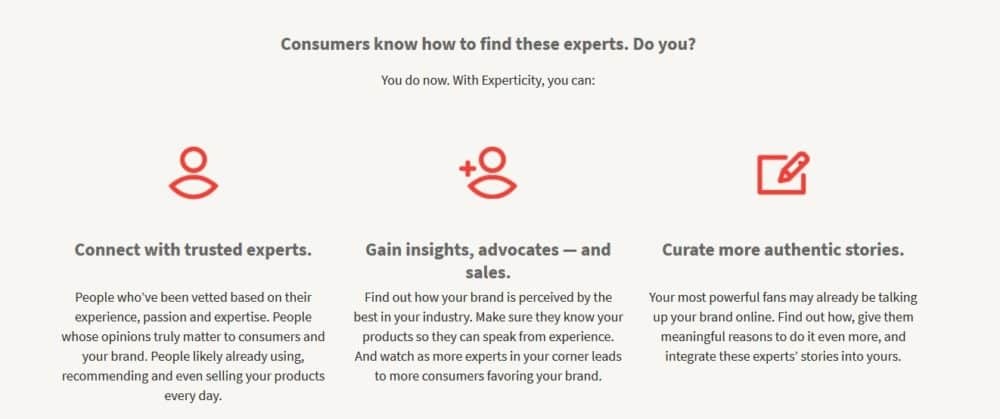 Consumers know how to find these experts. Do you?

You do now. With Experticity, you can:

Connect with trusted experts.

People who've been vetted based on their experience, passion and expertise. People whose opinions truly matter to consumers and your brand. People likely already using, recommending and even selling your products every day.

Gain insights, advocates — and sales.

Find out how your brand is perceived by the best in your industry. Make sure they know your products so they can speak from experience. And watch as more experts in your corner leads to more consumers favoring your brand.

Curate more authentic stories.

Your most powerful fans may already be talking up your brand online. Find out how, give them meaningful reasons to do it even more, and integrate these experts' stories into yours.